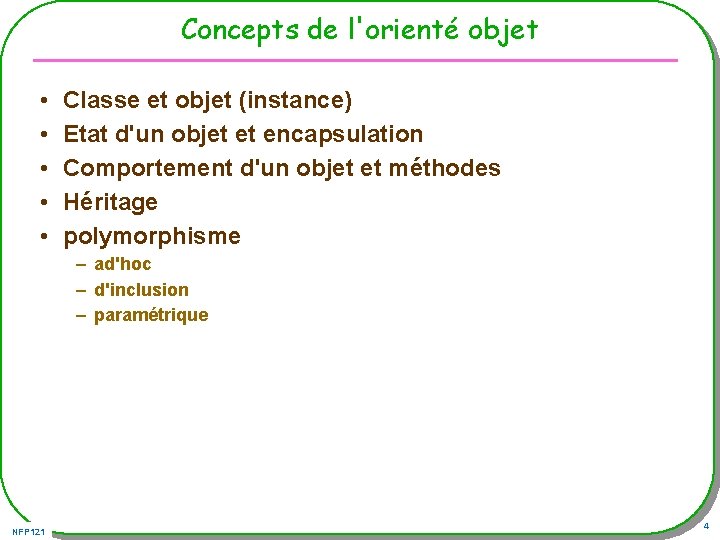 Concepts de l'orienté objet

• Classe et objet (instance)
• Etat d'un objet et encapsulation
• Comportement d'un objet et méthodes
• Héritage
• polymorphisme
– ad'hoc
– d'inclusion
– paramétrique

NFP121

4